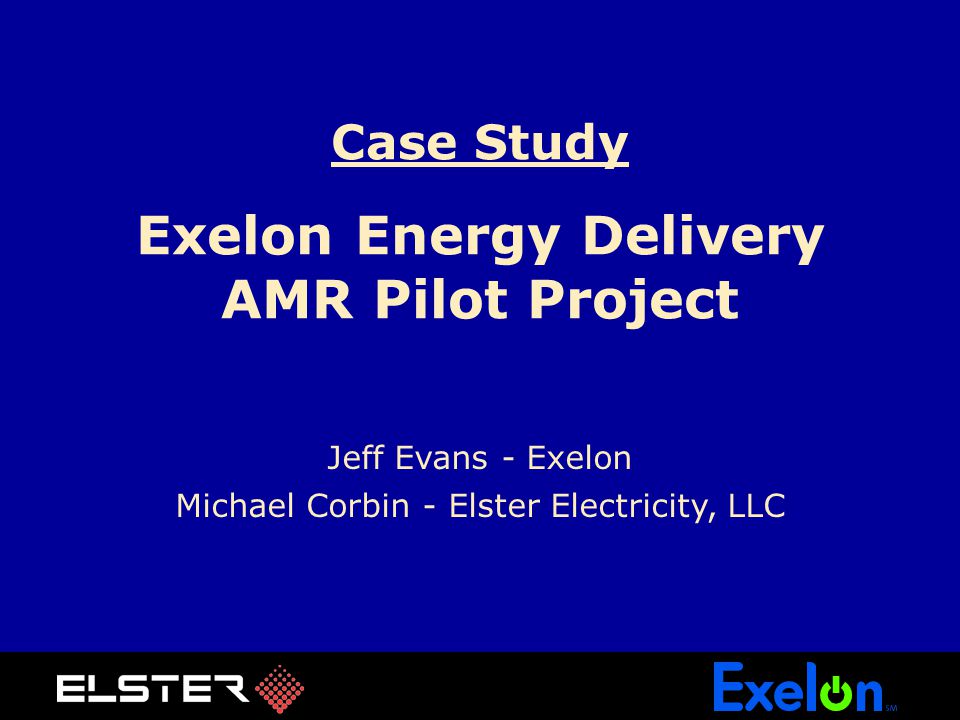 Case Study

Exelon Energy Delivery AMR Pilot Project

Jeff Evans - Exelon

Michael Corbin - Elster Electricity, LLC

ELSTER

Exelon SM